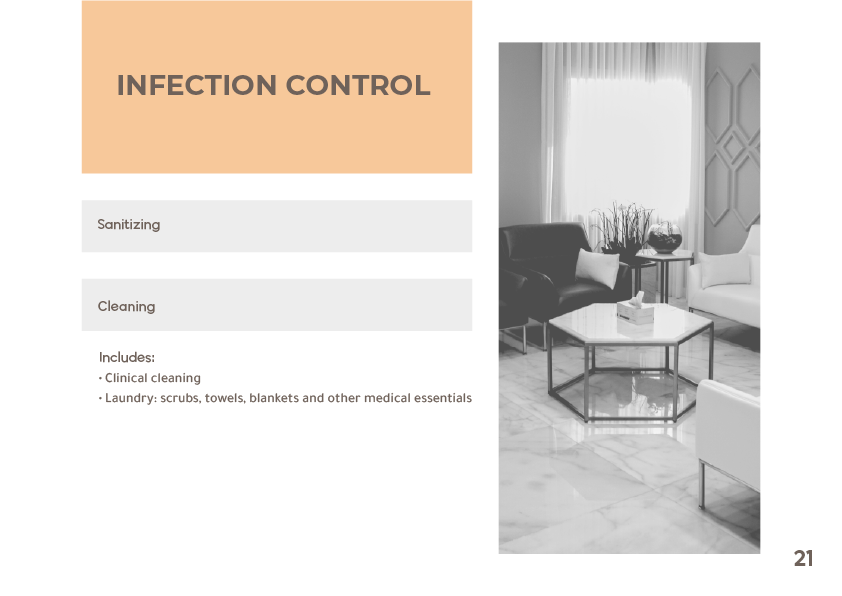 INFECTION CONTROL

Sanitizing

Cleaning

Includes:
• Clinical cleaning
• Laundry: scrubs, towels, blankets and other medical essentials

21